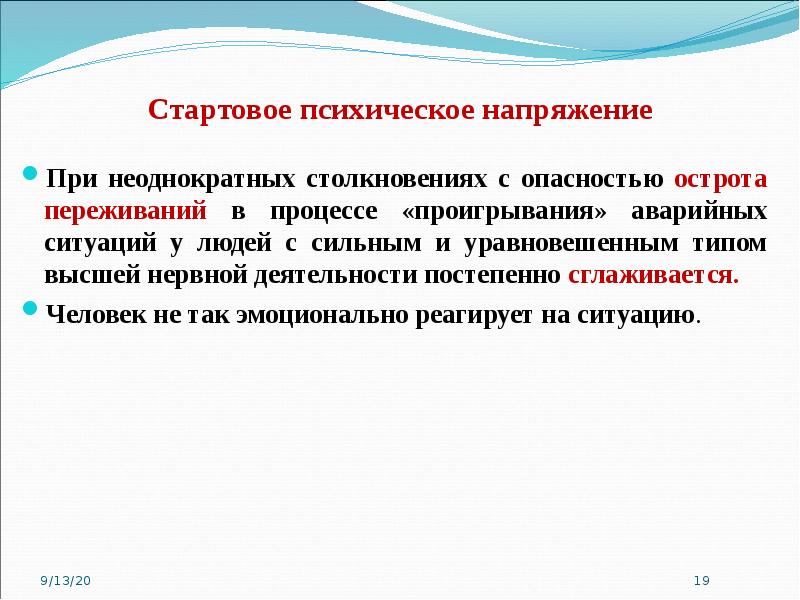 Стартовое психическое напряжение

При неоднократных столкновениях с опасностью острота переживаний в процессе «проигрывания» аварийных ситуаций у людей с сильным и уравновешенным типом высшей нервной деятельности постепенно сглаживается.

Человек не так эмоционально реагирует на ситуацию.

9/13/20

19